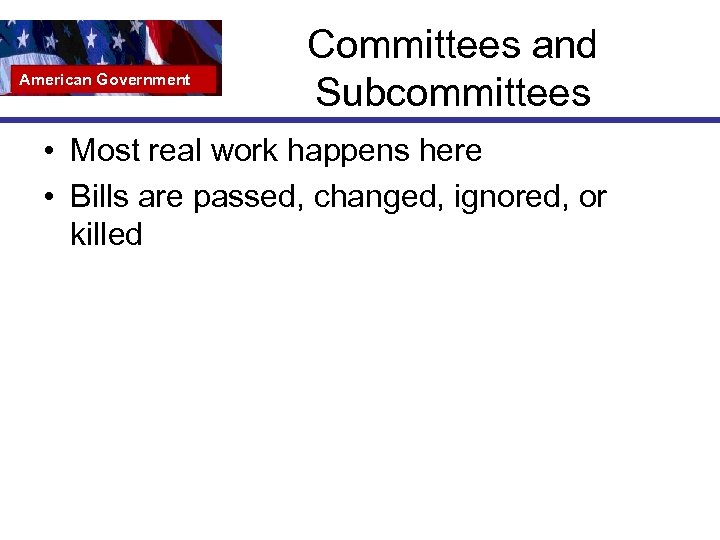 American Government

Committees and Subcommittees

• Most real work happens here
• Bills are passed, changed, ignored, or killed